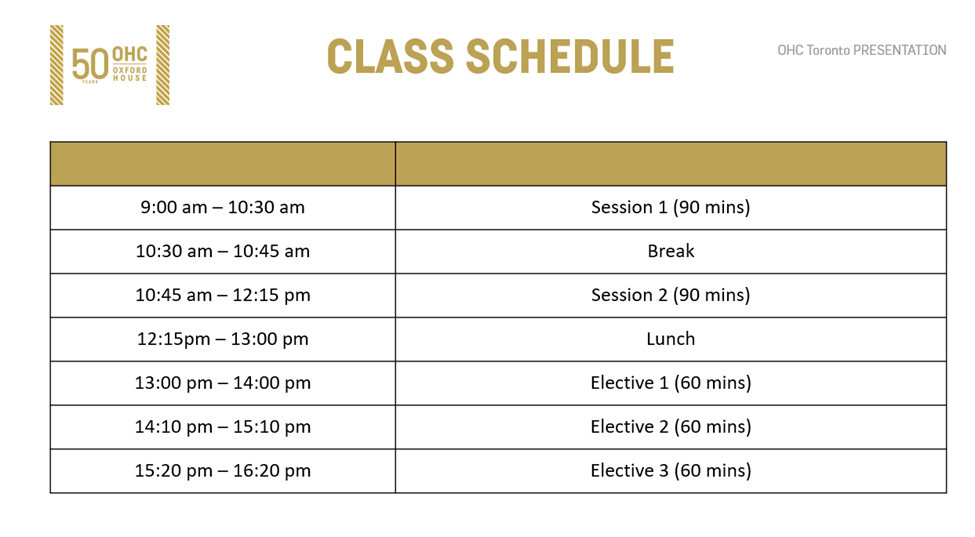 50 YEARS OHC OXFORD HOUSE

CLASS SCHEDULE

OHC Toronto PRESENTATION

| | |
|---|---|
| 9:00 am – 10:30 am | Session 1 (90 mins) |
| 10:30 am – 10:45 am | Break |
| 10:45 am – 12:15 pm | Session 2 (90 mins) |
| 12:15pm – 13:00 pm | Lunch |
| 13:00 pm – 14:00 pm | Elective 1 (60 mins) |
| 14:10 pm – 15:10 pm | Elective 2 (60 mins) |
| 15:20 pm – 16:20 pm | Elective 3 (60 mins) |